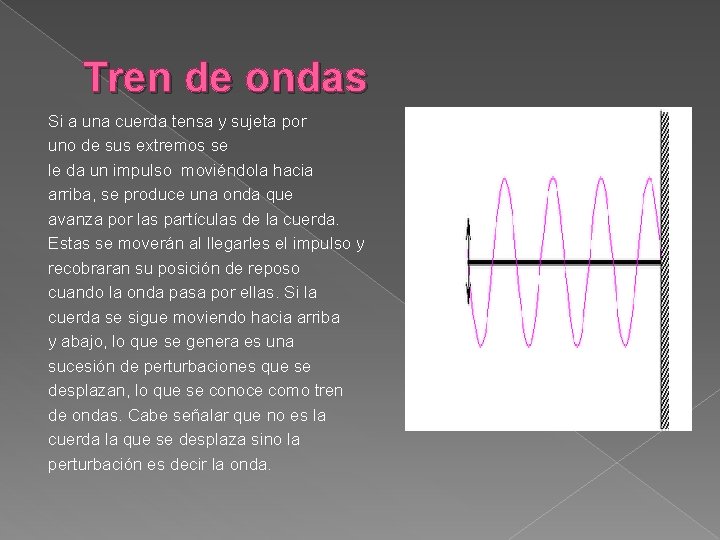 Tren de ondas

Si a una cuerda tensa y sujeta por uno de sus extremos se le da un impulso moviéndola hacia arriba, se produce una onda que avanza por las partículas de la cuerda. Estas se moverán al llegarles el impulso y recobraran su posición de reposo cuando la onda pasa por ellas. Si la cuerda se sigue moviendo hacia arriba y abajo, lo que se genera es una sucesión de perturbaciones que se desplazan, lo que se conoce como tren de ondas. Cabe señalar que no es la cuerda la que se desplaza sino la perturbación es decir la onda.